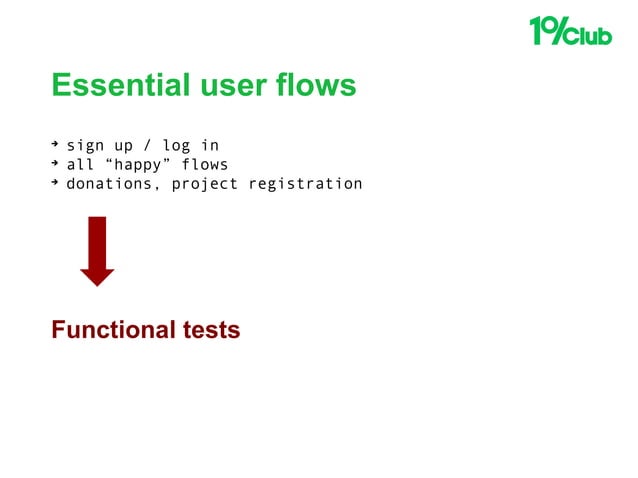 1%Club

Essential user flows

➔ sign up / log in
➔ all “happy” flows
➔ donations, project registration

Functional tests